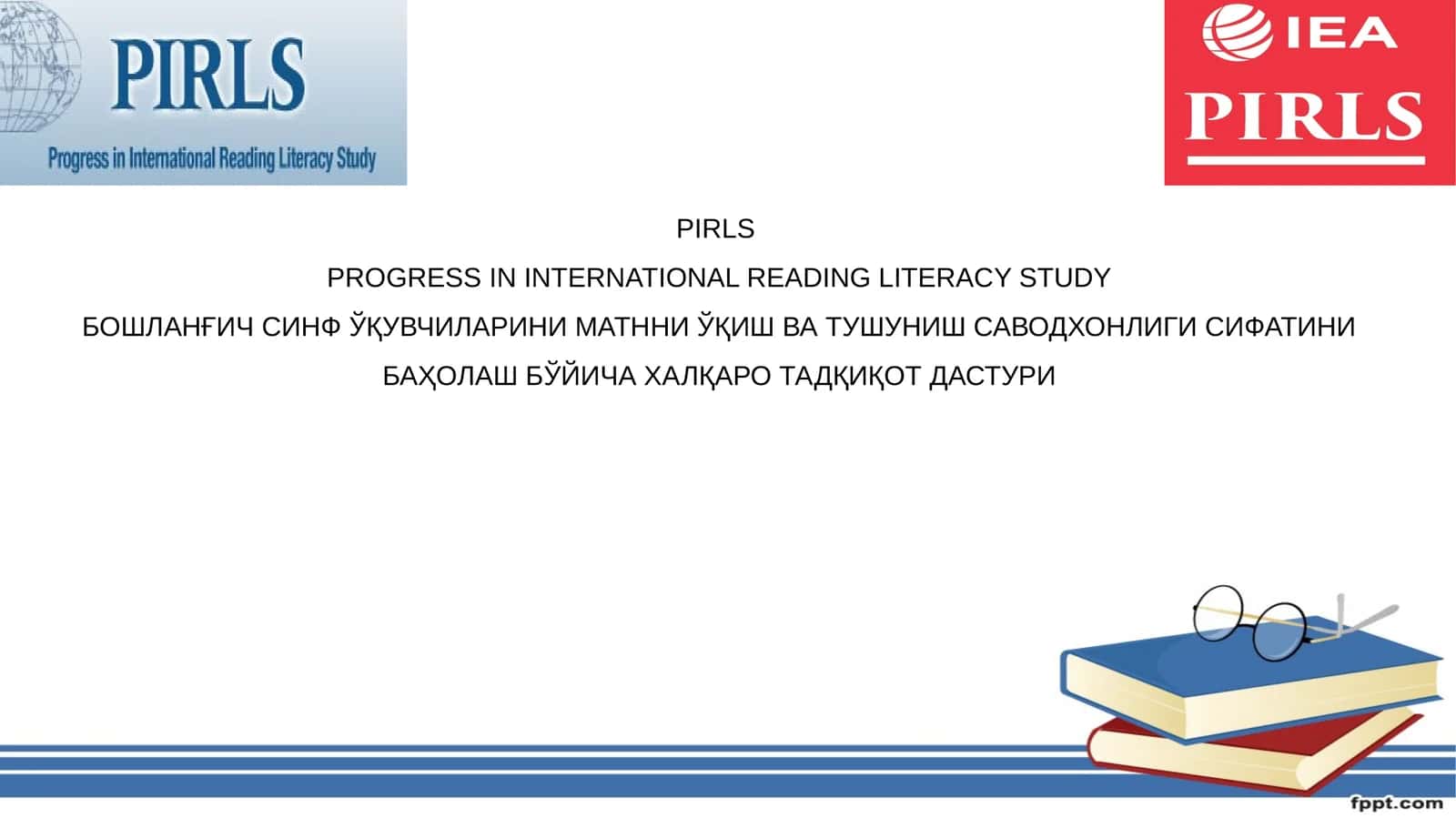 PIRLS
Progress in International Reading Literacy Study

IEA
PIRLS

PIRLS
PROGRESS IN INTERNATIONAL READING LITERACY STUDY
БОШЛАНҒИЧ СИНФ ЎҚУВЧИЛАРИНИ МАТННИ ЎҚИШ ВА ТУШУНИШ САВОДХОНЛИГИ СИФАТИНИ БАҲОЛАШ БЎЙИЧА ХАЛҚАРО ТАДҚИҚОТ ДАСТУРИ

fppt.com